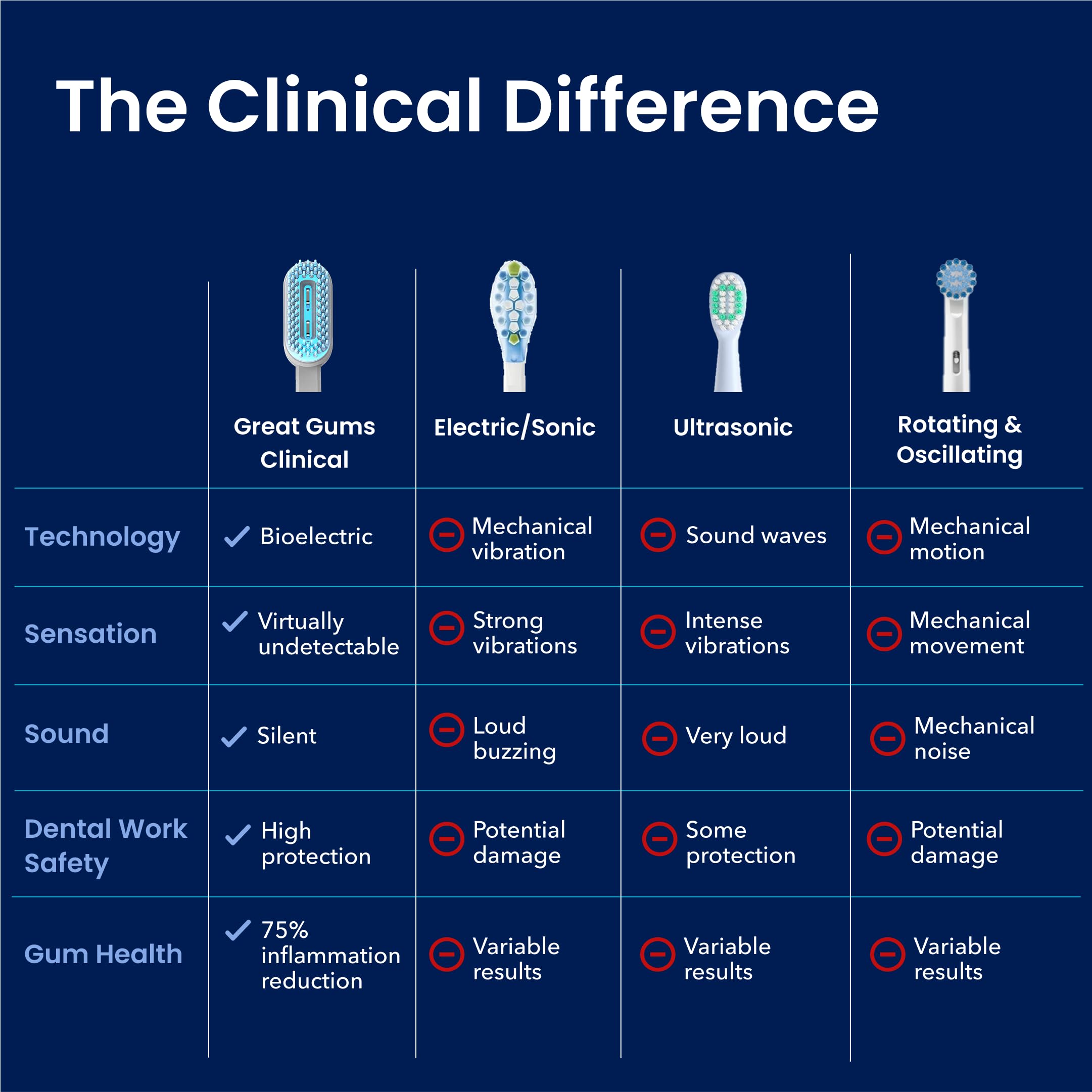 The Clinical Difference

| | Great Gums Clinical | Electric/Sonic | Ultrasonic | Rotating & Oscillating |
|---|---|---|---|---|
| Technology | Bioelectric | Mechanical vibration | Sound waves | Mechanical motion |
| Sensation | Virtually undetectable | Strong vibrations | Intense vibrations | Mechanical movement |
| Sound | Silent | Loud buzzing | Very loud | Mechanical noise |
| Dental Work Safety | High protection | Potential damage | Some protection | Potential damage |
| Gum Health | 75% inflammation reduction | Variable results | Variable results | Variable results |